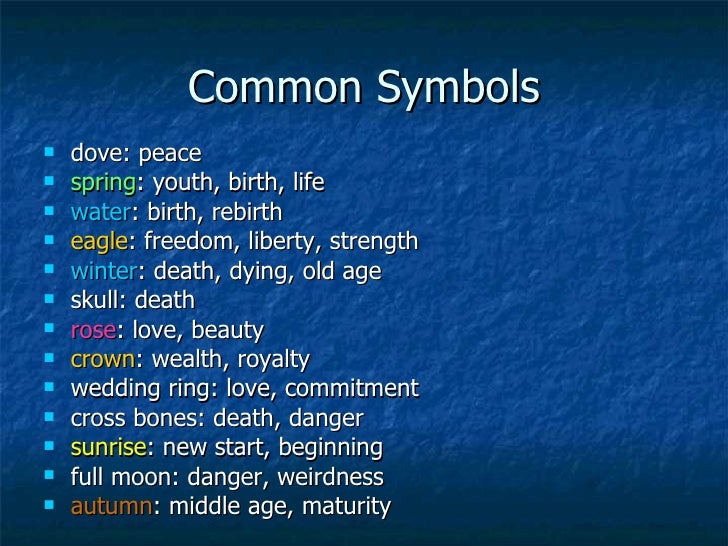 Common Symbols

- dove: peace
- spring: youth, birth, life
- water: birth, rebirth
- eagle: freedom, liberty, strength
- winter: death, dying, old age
- skull: death
- rose: love, beauty
- crown: wealth, royalty
- wedding ring: love, commitment
- cross bones: death, danger
- sunrise: new start, beginning
- full moon: danger, weirdness
- autumn: middle age, maturity